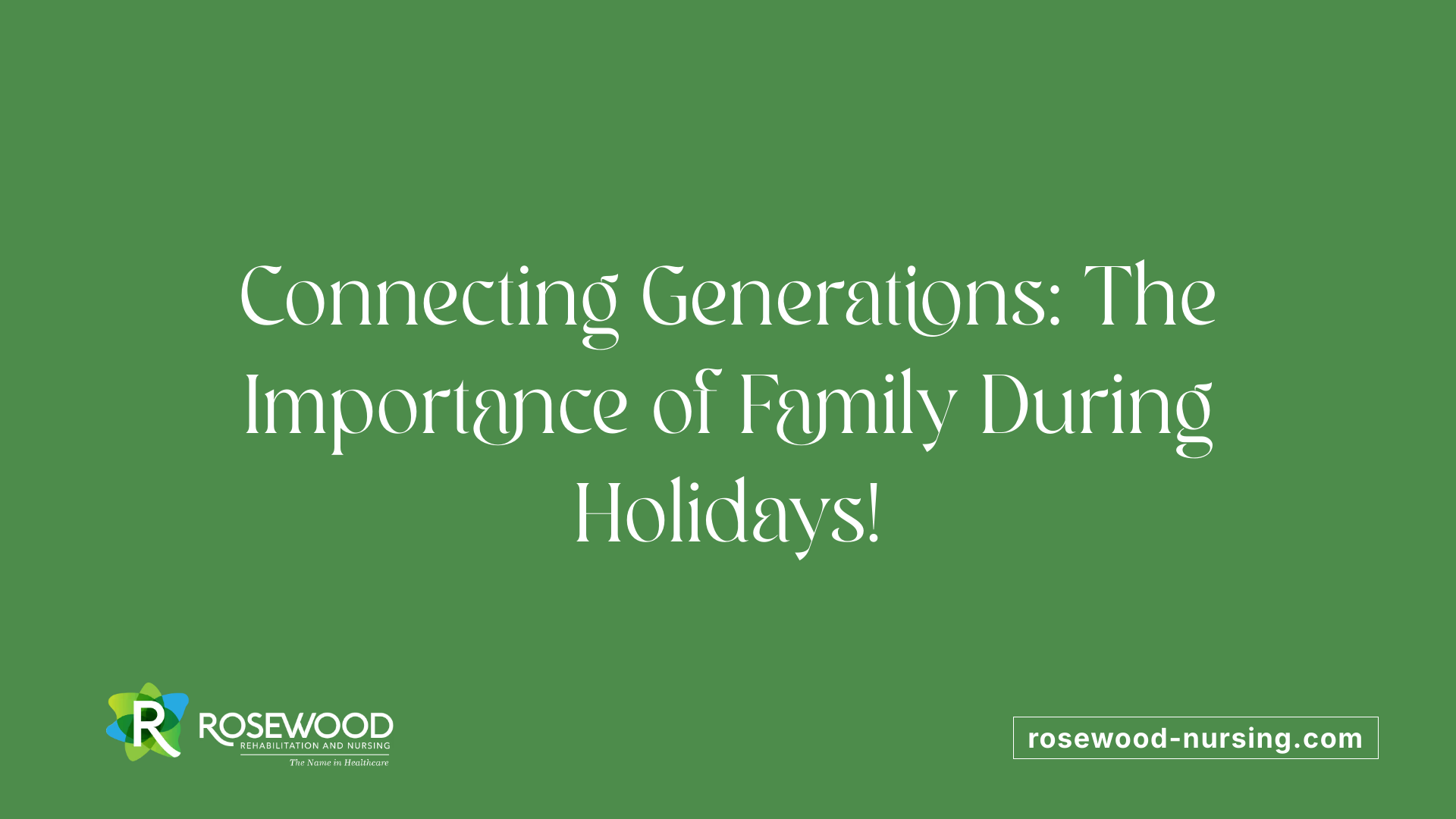 Connecting Generations: The Importance of Family During Holidays!

R ROSEWOOD
REHABILITATION AND NURSING
The Name in Healthcare

rosewood-nursing.com